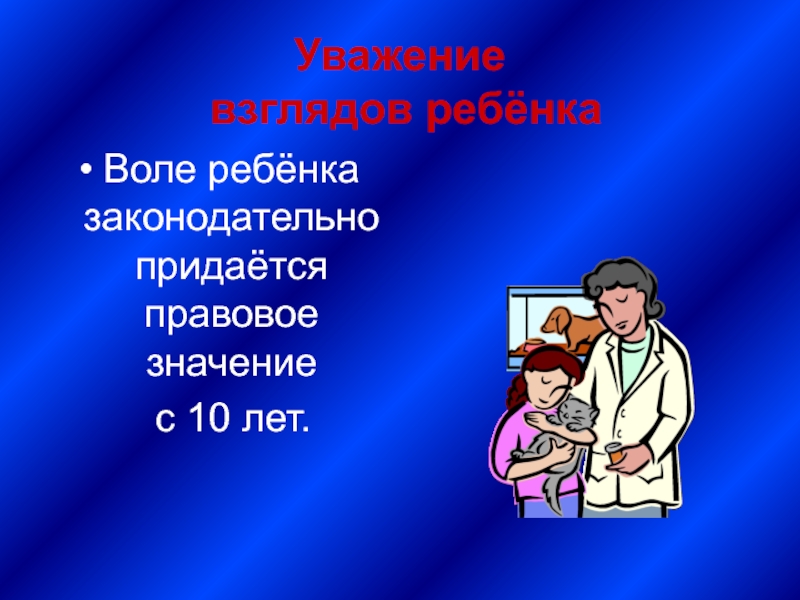 Уважение взглядов ребёнка

• Воле ребёнка законодательно придаётся правовое значение с 10 лет.